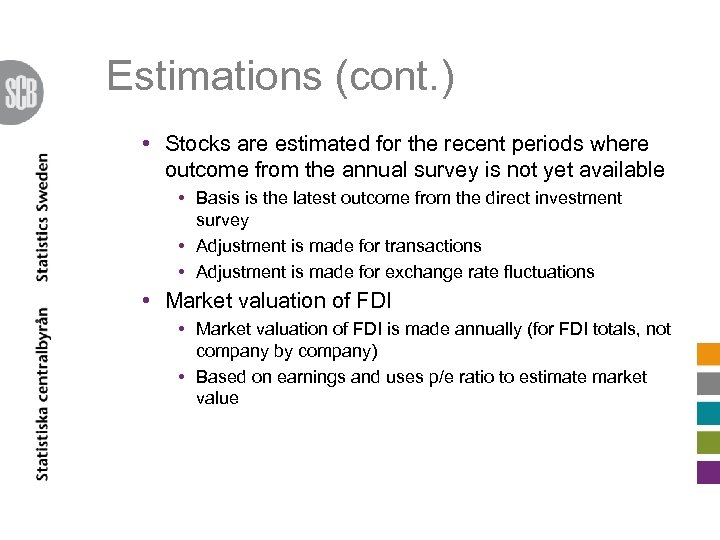 SCB

Statistiska centralbyrån Statistics Sweden

Estimations (cont.)

• Stocks are estimated for the recent periods where outcome from the annual survey is not yet available
  • Basis is the latest outcome from the direct investment survey
  • Adjustment is made for transactions
  • Adjustment is made for exchange rate fluctuations
• Market valuation of FDI
  • Market valuation of FDI is made annually (for FDI totals, not company by company)
  • Based on earnings and uses p/e ratio to estimate market value